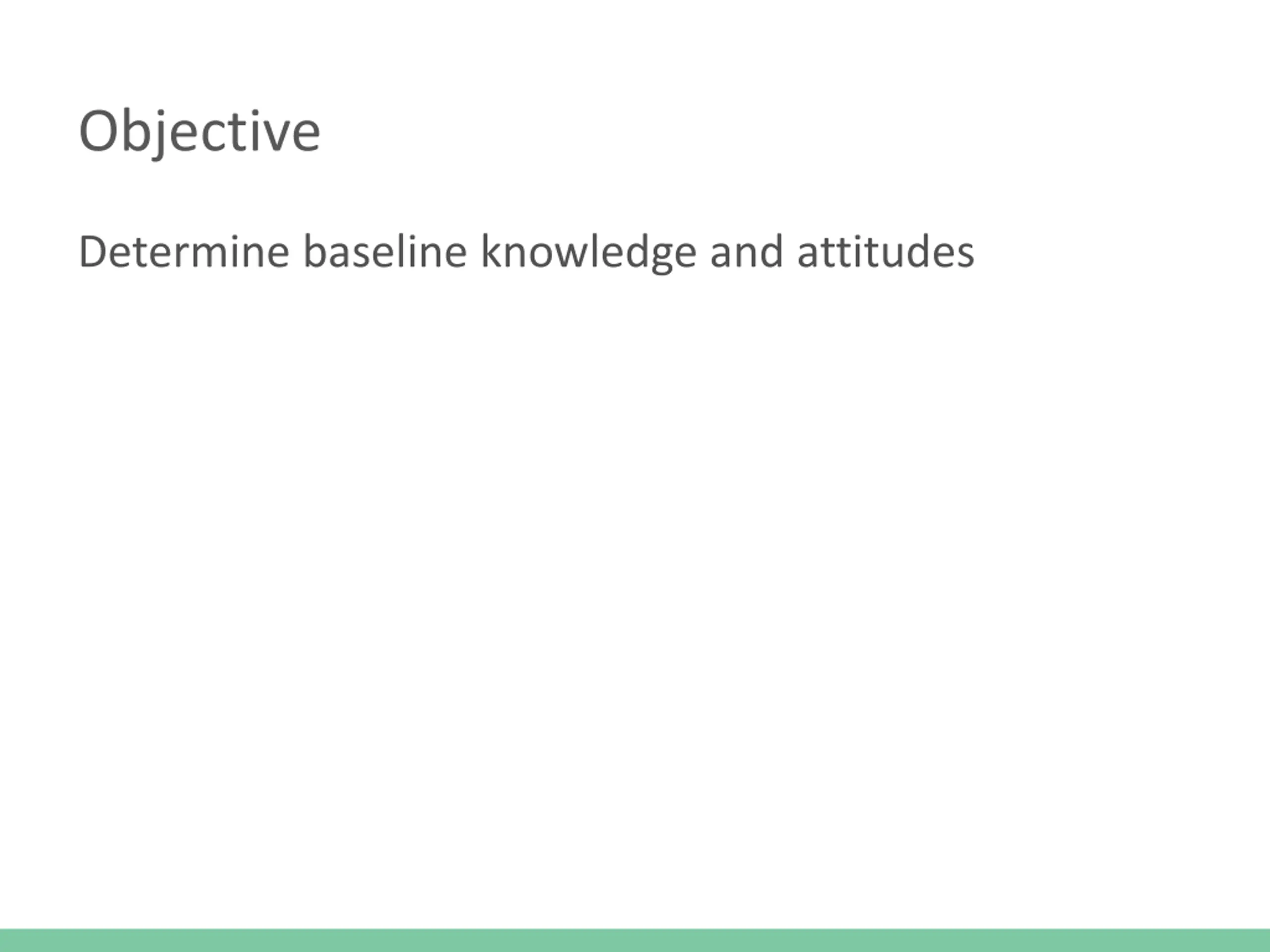 Objective

Determine baseline knowledge and attitudes